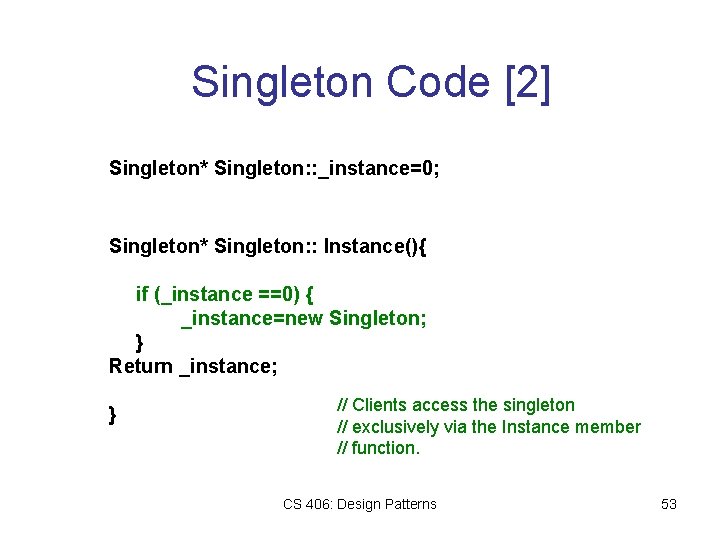 Singleton Code [2]

Singleton* Singleton::_instance=0;

Singleton* Singleton:: Instance(){

if (_instance ==0) {
_instance=new Singleton;
}
Return _instance;

}

// Clients access the singleton
// exclusively via the Instance member
// function.

CS 406: Design Patterns

53